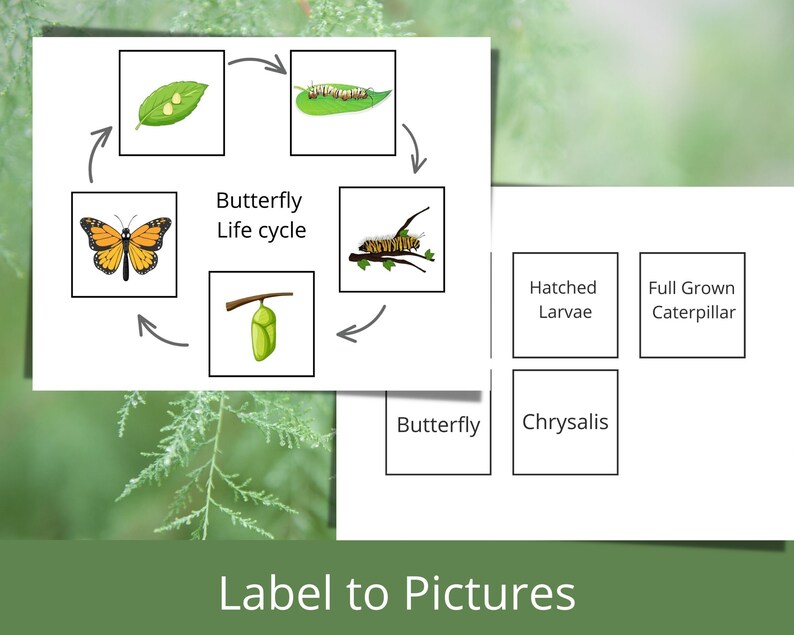 Butterfly Life cycle

Hatched Larvae

Full Grown Caterpillar

Butterfly

Chrysalis

Label to Pictures